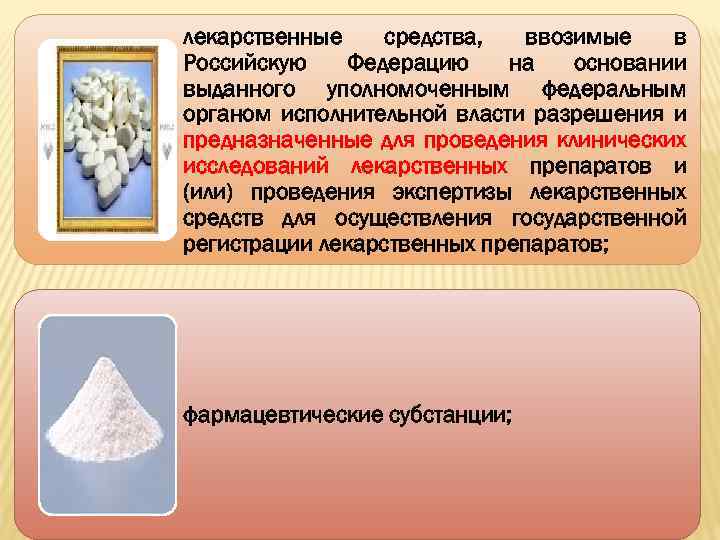 лекарственные средства, ввозимые в Российскую Федерацию на основании выданного уполномоченным федеральным органом исполнительной власти разрешения и предназначенные для проведения клинических исследований лекарственных препаратов и (или) проведения экспертизы лекарственных средств для осуществления государственной регистрации лекарственных препаратов;

фармацевтические субстанции;